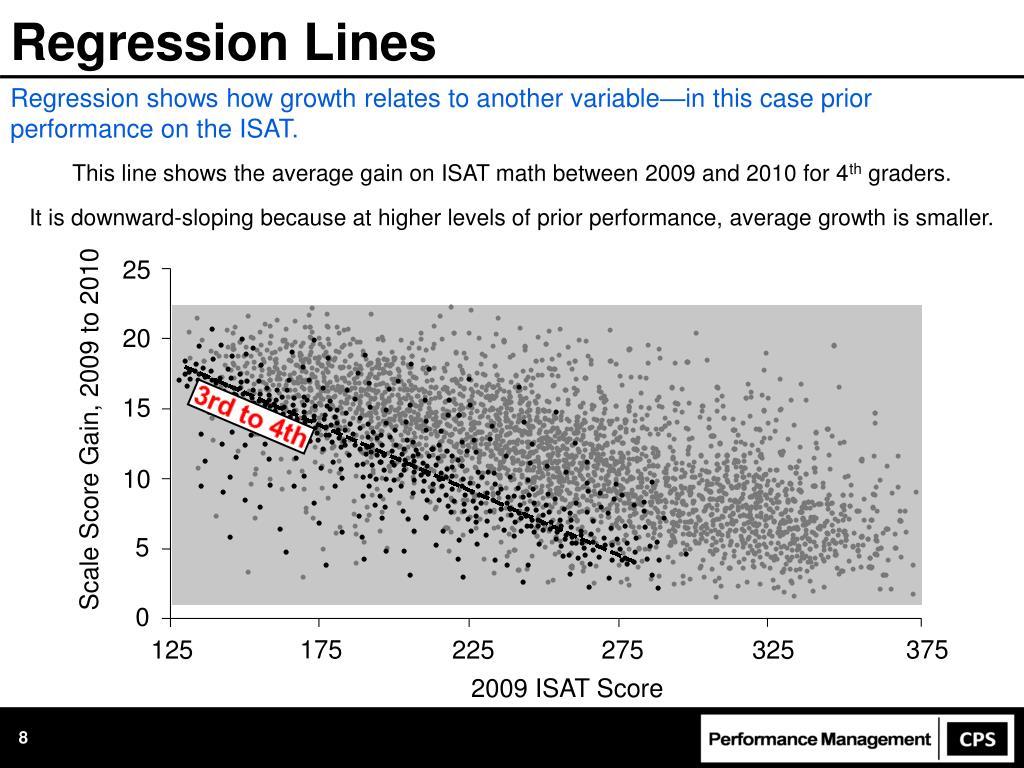 Regression Lines

Regression shows how growth relates to another variable—in this case prior performance on the ISAT.

This line shows the average gain on ISAT math between 2009 and 2010 for 4$^{th}$ graders.

It is downward-sloping because at higher levels of prior performance, average growth is smaller.

Scale Score Gain, 2009 to 2010

25
20
15
10
5
0

3rd to 4th

125 175 225 275 325 375

2009 ISAT Score

8

Performance Management CPS